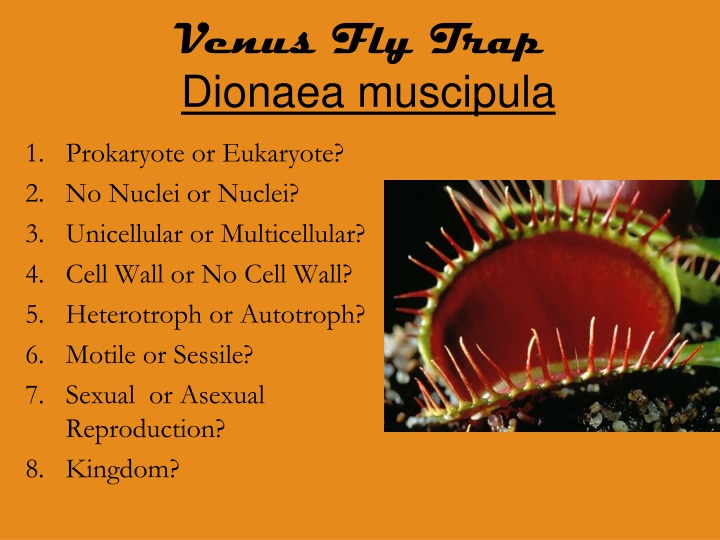 Venus Fly Trap
Dionaea muscipula

1. Prokaryote or Eukaryote?
2. No Nuclei or Nuclei?
3. Unicellular or Multicellular?
4. Cell Wall or No Cell Wall?
5. Heterotroph or Autotroph?
6. Motile or Sessile?
7. Sexual or Asexual Reproduction?
8. Kingdom?